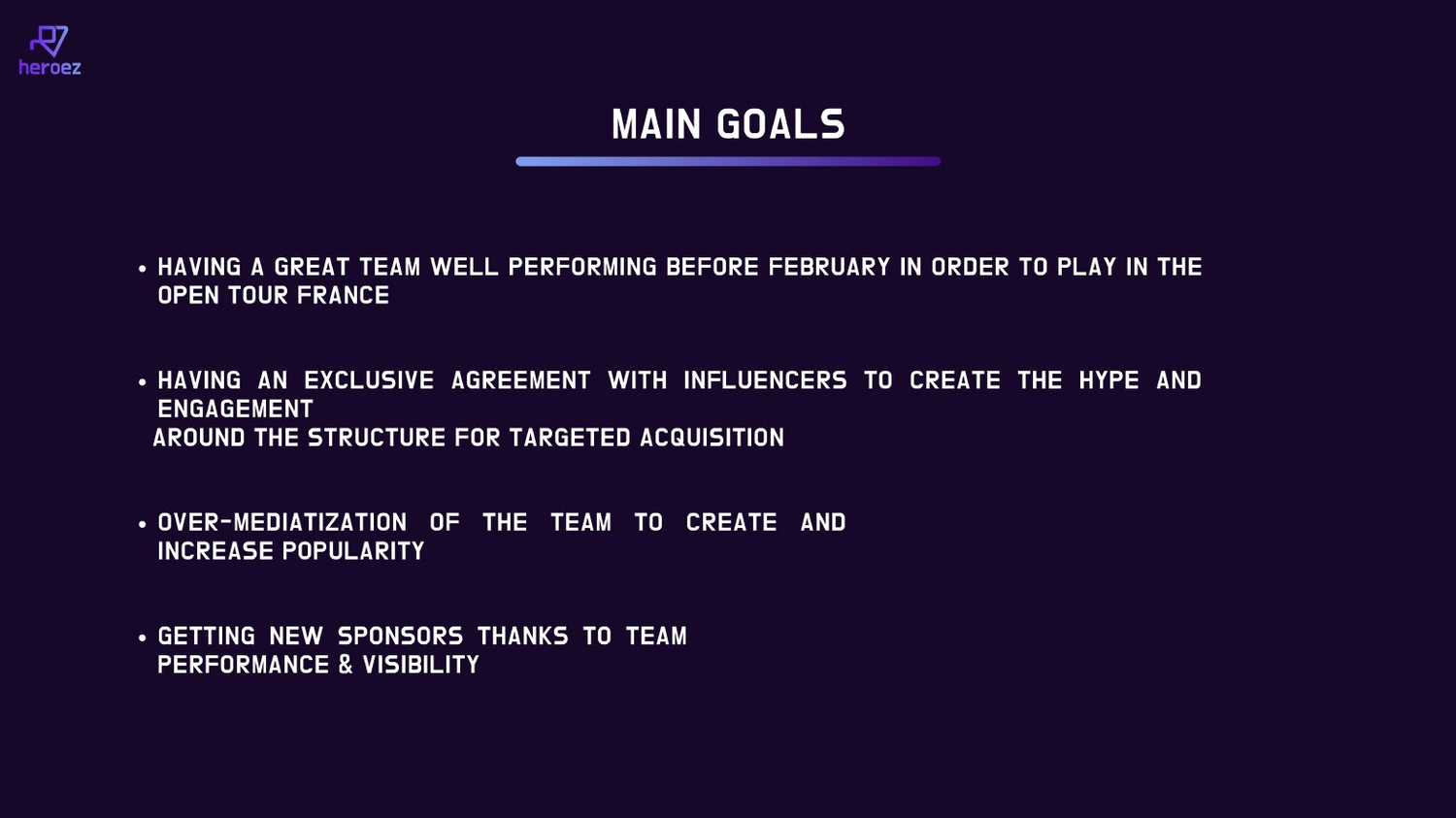 heroez

MAIN GOALS

• HAVING A GREAT TEAM WELL PERFORMING BEFORE FEBRUARY IN ORDER TO PLAY IN THE OPEN TOUR FRANCE

• HAVING AN EXCLUSIVE AGREEMENT WITH INFLUENCERS TO CREATE THE HYPE AND ENGAGEMENT
AROUND THE STRUCTURE FOR TARGETED ACQUISITION

• OVER-MEDIATIZATION OF THE TEAM TO CREATE AND INCREASE POPULARITY

• GETTING NEW SPONSORS THANKS TO TEAM PERFORMANCE & VISIBILITY